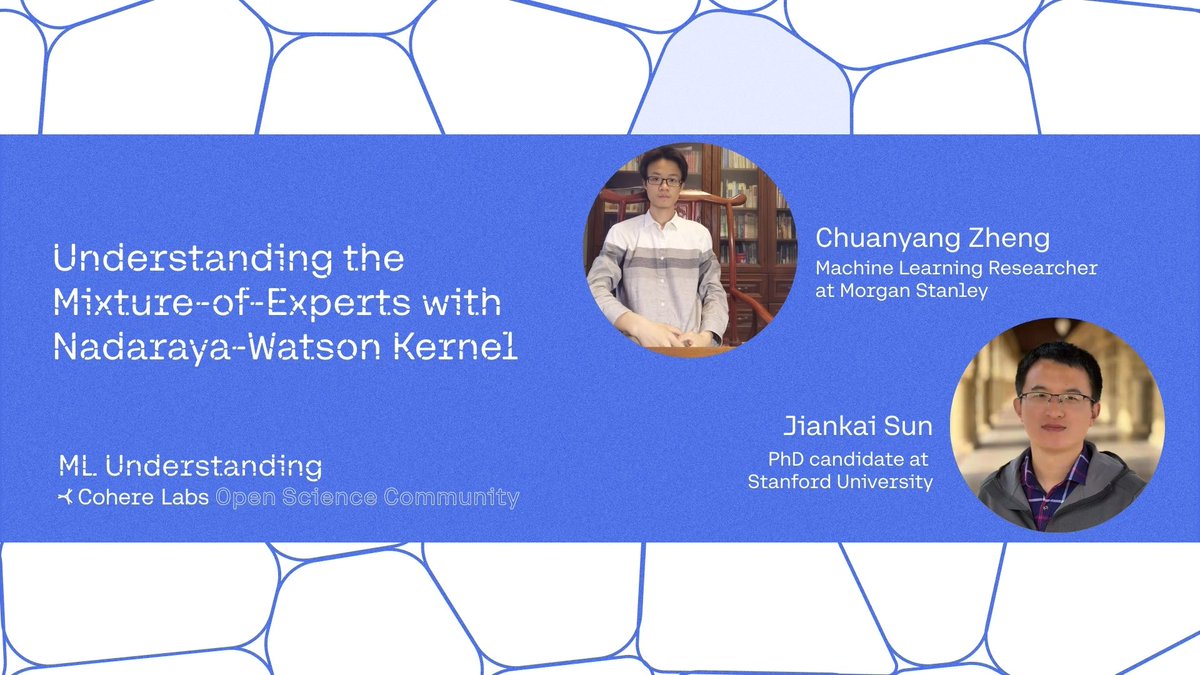 Understanding the Mixture-of-Experts with Nadaraya-Watson Kernel

Chuanyang Zheng
Machine Learning Researcher at Morgan Stanley

Jiankai Sun
PhD candidate at Stanford University

ML Understanding
Cohere Labs Open Science Community